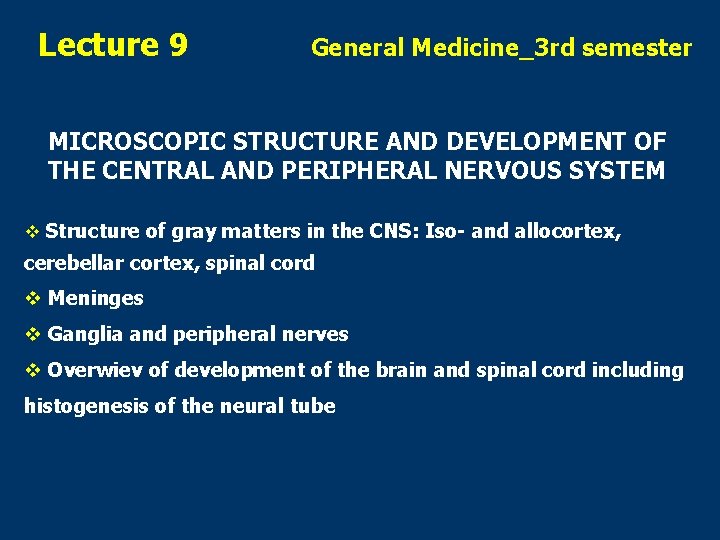 Lecture 9

General Medicine_3rd semester

MICROSCOPIC STRUCTURE AND DEVELOPMENT OF THE CENTRAL AND PERIPHERAL NERVOUS SYSTEM

❖ Structure of gray matters in the CNS: Iso- and allocortex, cerebellar cortex, spinal cord

❖ Meninges

❖ Ganglia and peripheral nerves

❖ Overwiev of development of the brain and spinal cord including histogenesis of the neural tube